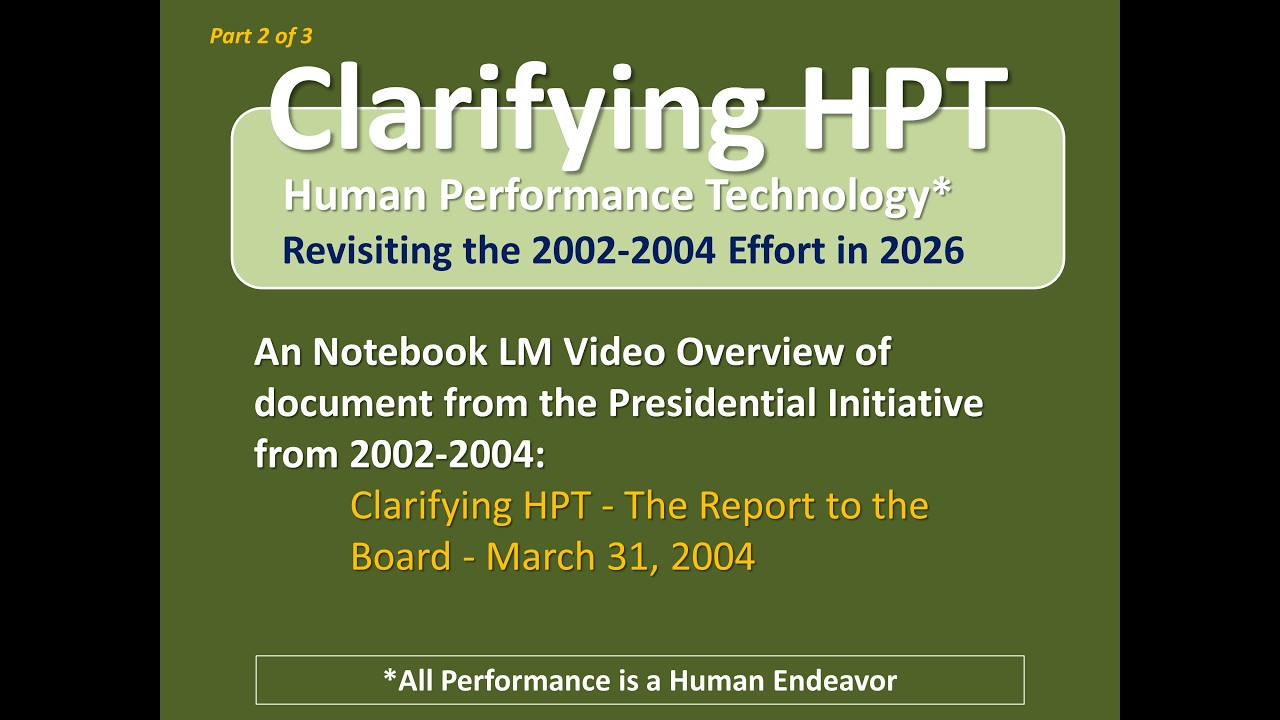 Part 2 of 3

Clarifying HPT

Human Performance Technology*

Revisiting the 2002-2004 Effort in 2026

An Notebook LM Video Overview of document from the Presidential Initiative from 2002-2004:

Clarifying HPT - The Report to the Board - March 31, 2004

*All Performance is a Human Endeavor